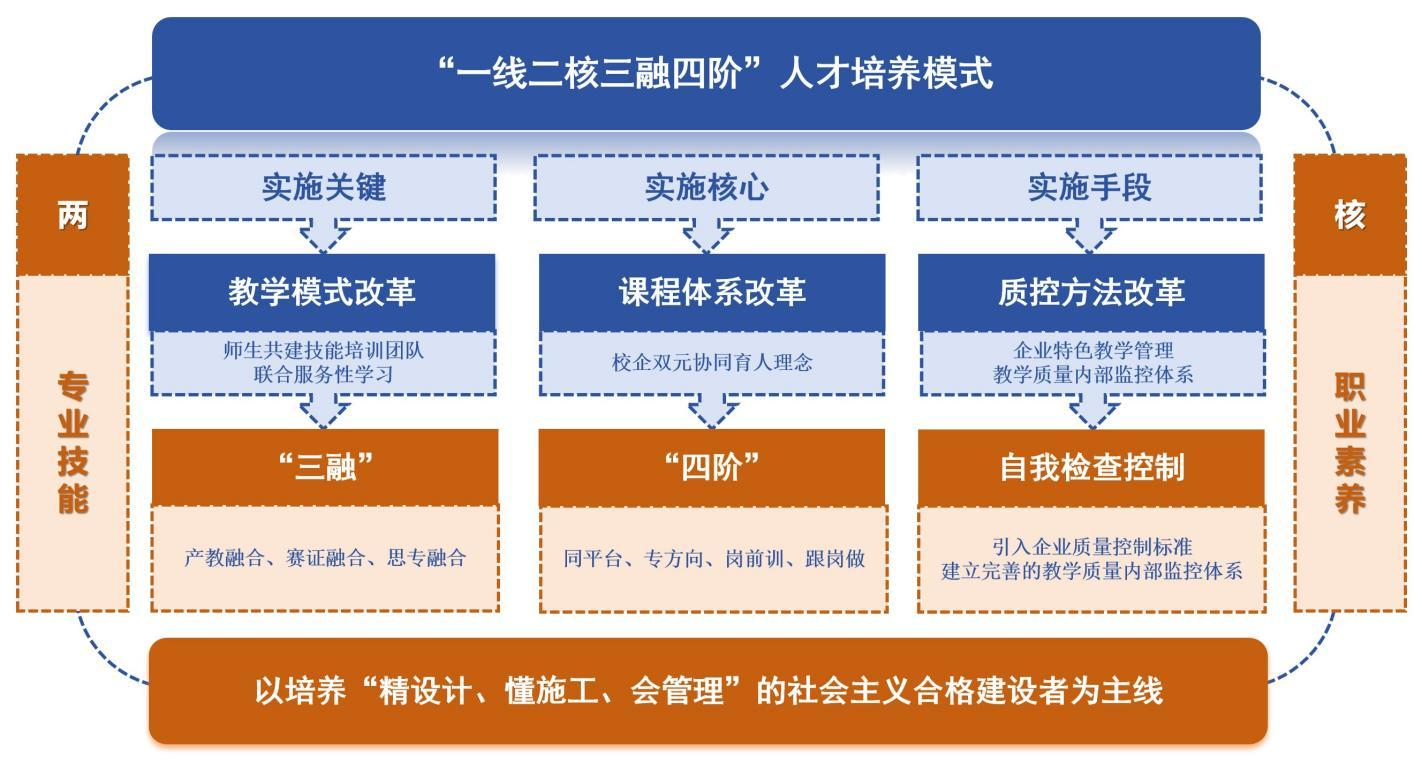 “一线二核三融四阶”人才培养模式

两

专业技能

实施关键

教学模式改革

师生共建技能培训团队
联合服务性学习

“三融”

产教融合、赛证融合、思专融合

实施核心

课程体系改革

校企双元协同育人理念

“四阶”

同平台、专方向、岗前训、跟岗做

实施手段

质控方法改革

企业特色教学管理
教学质量内部监控体系

自我检查控制

引入企业质量控制标准
建立完善的教学质量内部监控体系

核

职业素养

以培养“精设计、懂施工、会管理”的社会主义合格建设者为主线